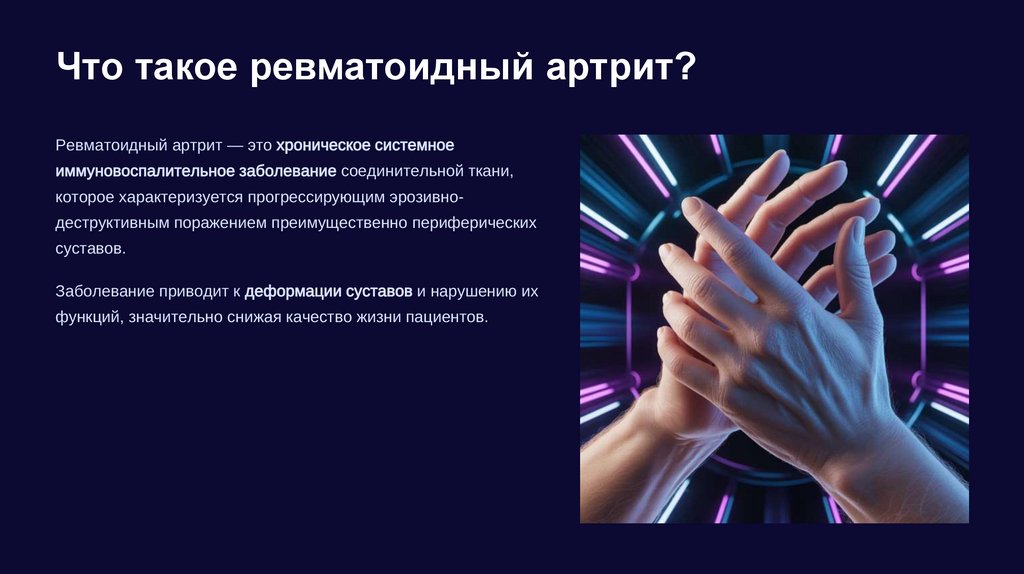 Что такое ревматоидный артрит?

Ревматоидный артрит — это хроническое системное иммуновоспалительное заболевание соединительной ткани, которое характеризуется прогрессирующим эрозивно-деструктивным поражением преимущественно периферических суставов.

Заболевание приводит к деформации суставов и нарушению их функций, значительно снижая качество жизни пациентов.